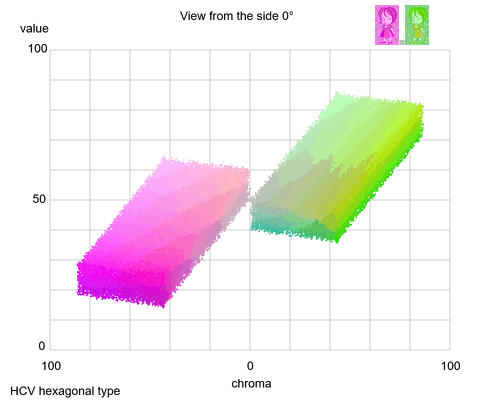 View from the side 0°

value

100

50

0

100

0

100

chroma

HCV hexagonal type